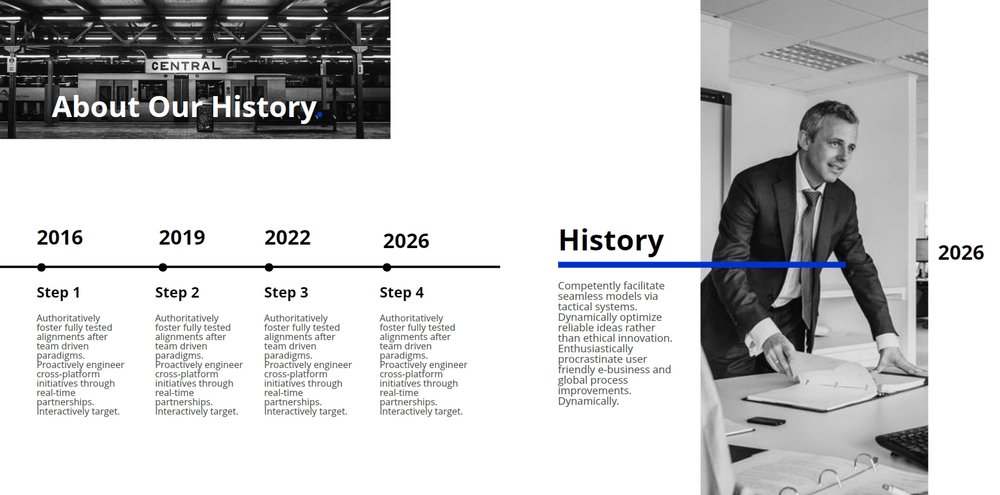 CENTRAL

About Our History.

2016
Step 1
Authoritatively foster fully tested alignments after team driven paradigms. Proactively engineer cross-platform initiatives through real-time partnerships. Interactively target.

2019
Step 2
Authoritatively foster fully tested alignments after team driven paradigms. Proactively engineer cross-platform initiatives through real-time partnerships. Interactively target.

2022
Step 3
Authoritatively foster fully tested alignments after team driven paradigms. Proactively engineer cross-platform initiatives through real-time partnerships. Interactively target.

2026
Step 4
Authoritatively foster fully tested alignments after team driven paradigms. Proactively engineer cross-platform initiatives through real-time partnerships. Interactively target.

History
Competently facilitate seamless models via tactical systems. Dynamically optimize reliable ideas rather than ethical innovation. Enthusiastically procrastinate user friendly e-business and global process improvements. Dynamically.

2026